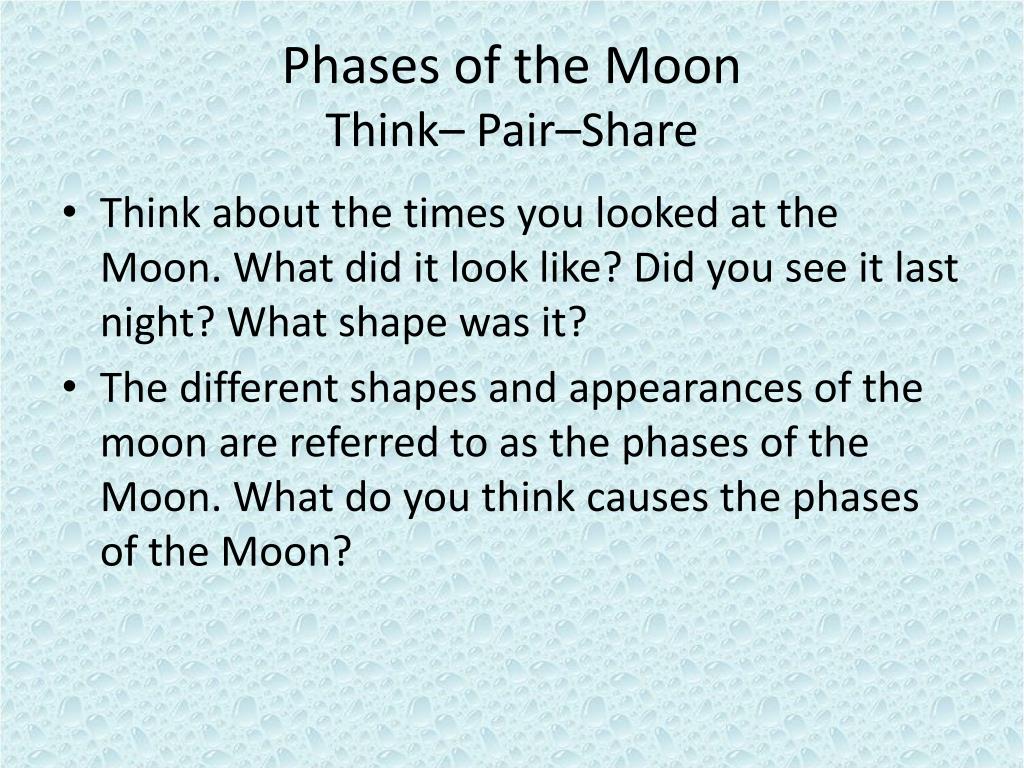 Phases of the Moon
Think– Pair–Share

• Think about the times you looked at the Moon. What did it look like? Did you see it last night? What shape was it?
• The different shapes and appearances of the moon are referred to as the phases of the Moon. What do you think causes the phases of the Moon?